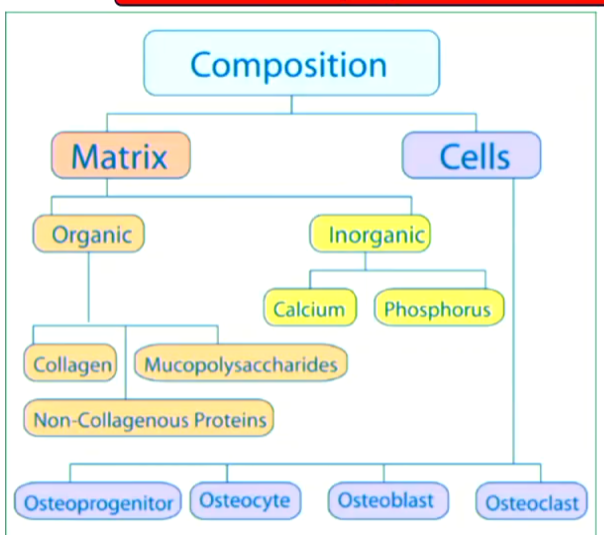 Composition

Matrix

Cells

Organic

Inorganic

Calcium

Phosphorus

Collagen

Mucopolysaccharides

Non-Collagenous Proteins

Osteoprogenitor

Osteocyte

Osteoblast

Osteoclast